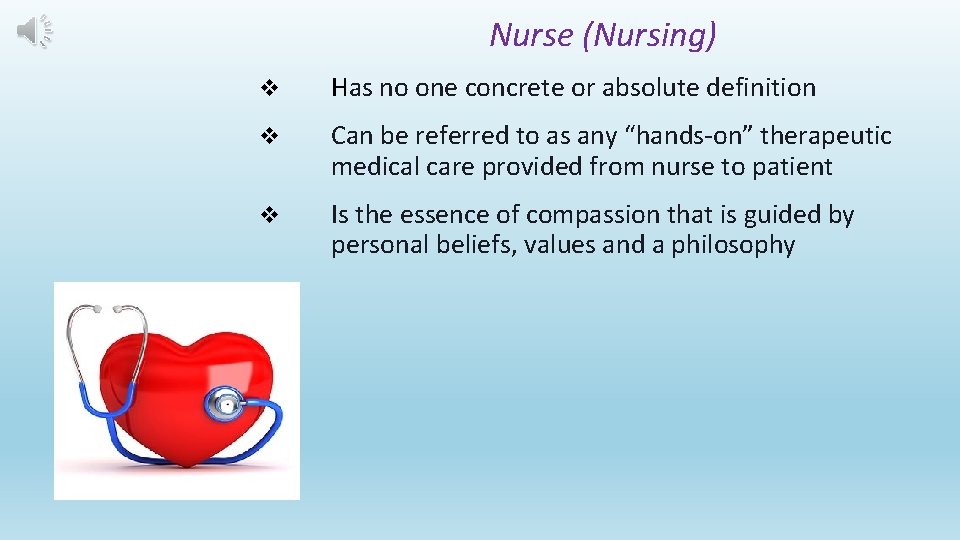 Nurse (Nursing)

❖ Has no one concrete or absolute definition

❖ Can be referred to as any “hands-on” therapeutic medical care provided from nurse to patient

❖ Is the essence of compassion that is guided by personal beliefs, values and a philosophy